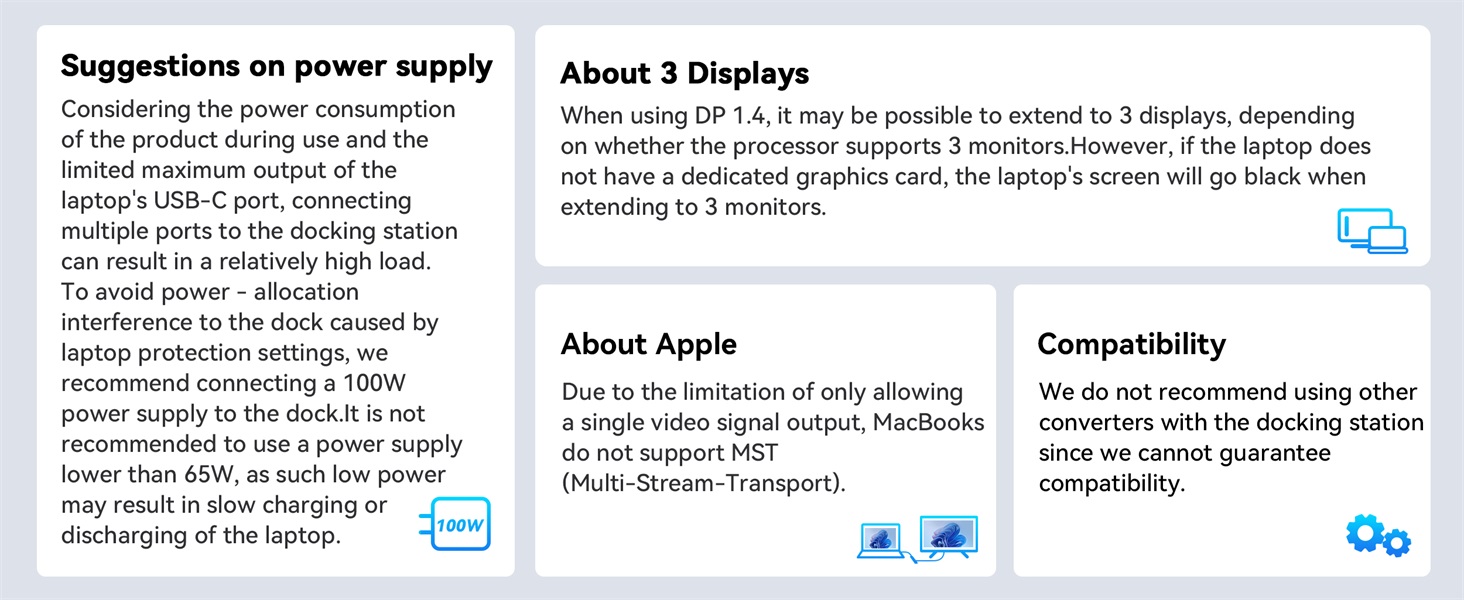 Suggestions on power supply

Considering the power consumption of the product during use and the limited maximum output of the laptop's USB-C port, connecting multiple ports to the docking station can result in a relatively high load. To avoid power - allocation interference to the dock caused by laptop protection settings, we recommend connecting a 100W power supply to the dock.It is not recommended to use a power supply lower than 65W, as such low power may result in slow charging or discharging of the laptop.

100W

About 3 Displays

When using DP 1.4, it may be possible to extend to 3 displays, depending on whether the processor supports 3 monitors.However, if the laptop does not have a dedicated graphics card, the laptop's screen will go black when extending to 3 monitors.

About Apple

Due to the limitation of only allowing a single video signal output, MacBooks do not support MST (Multi-Stream-Transport).

Compatibility

We do not recommend using other converters with the docking station since we cannot guarantee compatibility.